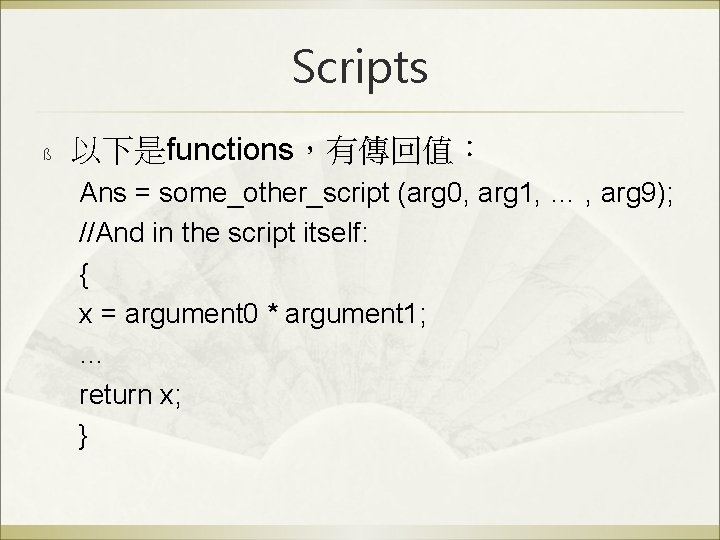 Scripts

ß 以下是functions，有傳回值：

Ans = some_other_script (arg0, arg1, … , arg9);
//And in the script itself:
{
x = argument0 * argument1;
…
return x;
}